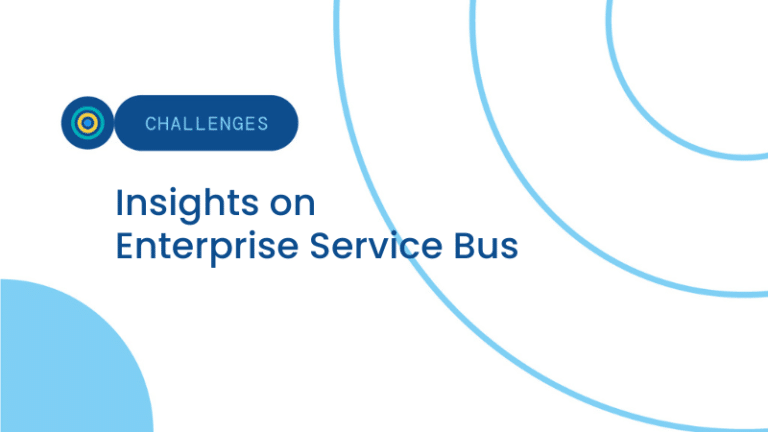 CHALLENGES

Insights on
Enterprise Service Bus